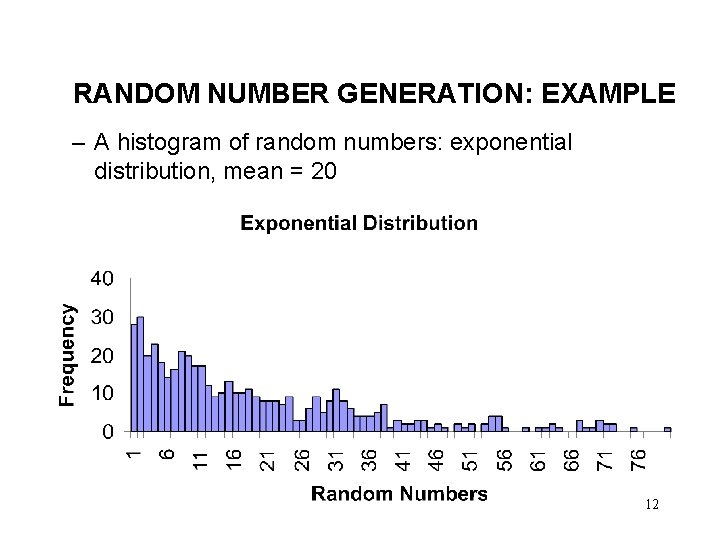 RANDOM NUMBER GENERATION: EXAMPLE

– A histogram of random numbers: exponential distribution, mean = 20

Exponential Distribution

Frequency

40
30
20
10
0

1 6 11 16 21 26 31 36 41 46 51 56 61 66 71 76

Random Numbers

12